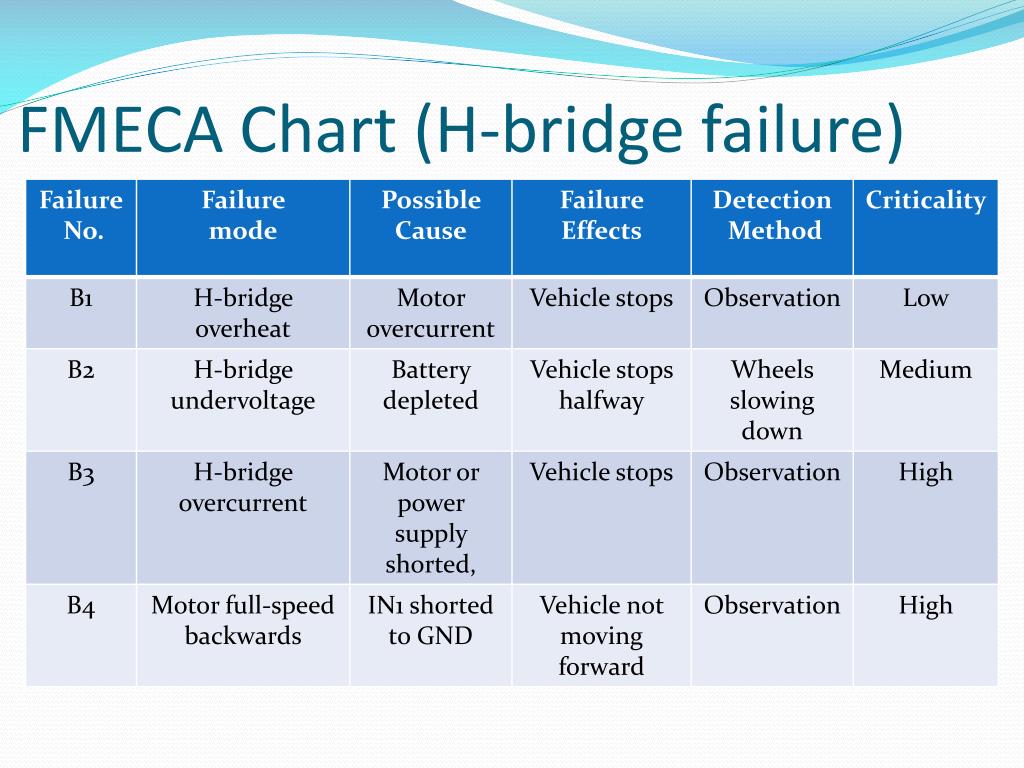 FMECA Chart (H-bridge failure)

| Failure No. | Failure mode | Possible Cause | Failure Effects | Detection Method | Criticality |
|---|---|---|---|---|---|
| B1 | H-bridge overheat | Motor overcurrent | Vehicle stops | Observation | Low |
| B2 | H-bridge undervoltage | Battery depleted | Vehicle stops halfway | Wheels slowing down | Medium |
| B3 | H-bridge overcurrent | Motor or power supply shorted, | Vehicle stops | Observation | High |
| B4 | Motor full-speed backwards | IN1 shorted to GND | Vehicle not moving forward | Observation | High |